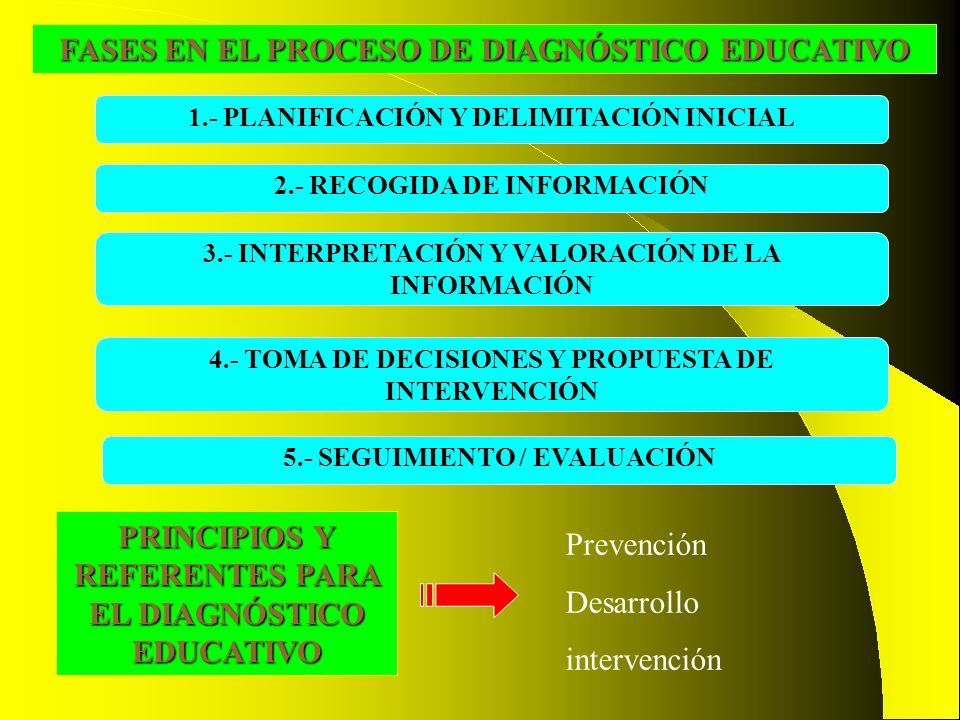 FASES EN EL PROCESO DE DIAGNÓSTICO EDUCATIVO

1.- PLANIFICACIÓN Y DELIMITACIÓN INICIAL

2.- RECOGIDA DE INFORMACIÓN

3.- INTERPRETACIÓN Y VALORACIÓN DE LA INFORMACIÓN

4.- TOMA DE DECISIONES Y PROPUESTA DE INTERVENCIÓN

5.- SEGUIMIENTO / EVALUACIÓN

PRINCIPIOS Y REFERENTES PARA EL DIAGNÓSTICO EDUCATIVO

Prevención

Desarrollo

intervención